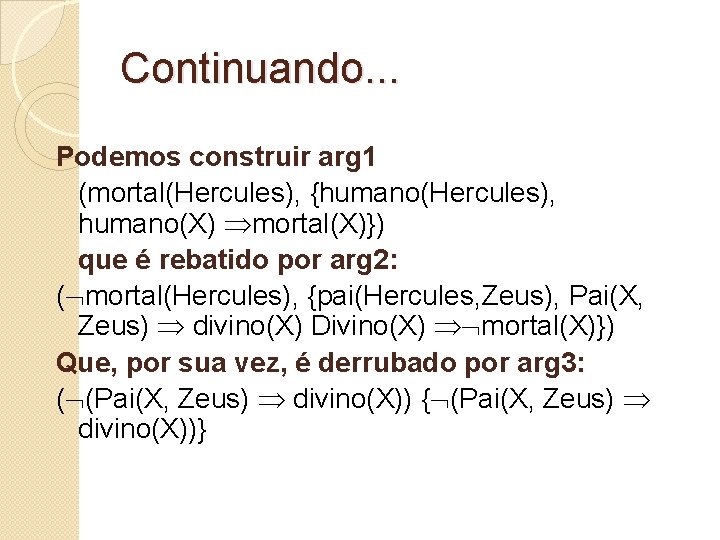 Continuando...

Podemos construir arg1

(mortal(Hercules), {humano(Hercules), humano(X) $\Rightarrow$mortal(X)})

que é rebatido por arg2:

($\neg$mortal(Hercules), {pai(Hercules,Zeus), Pai(X, Zeus) $\Rightarrow$ divino(X) Divino(X) $\Rightarrow\neg$mortal(X)})

Que, por sua vez, é derrubado por arg3:

($\neg$(Pai(X, Zeus) $\Rightarrow$ divino(X)) {$\neg$(Pai(X, Zeus) $\Rightarrow$ divino(X))}